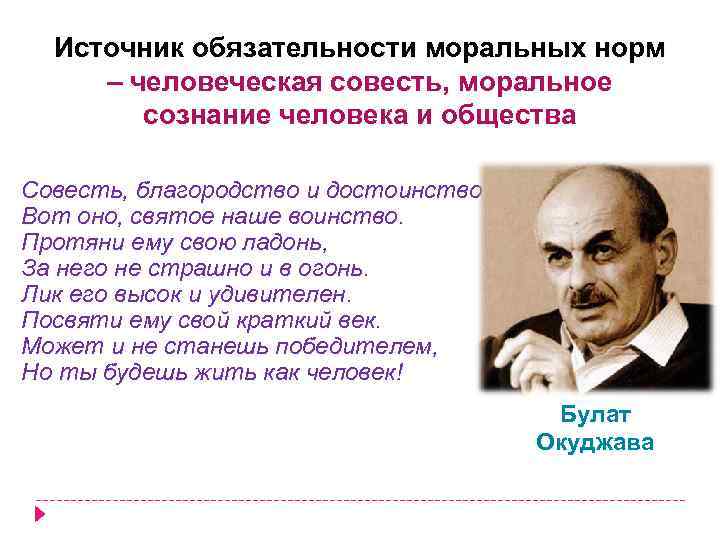 Источник обязательности моральных норм – человеческая совесть, моральное сознание человека и общества

Совесть, благородство и достоинство
Вот оно, святое наше воинство.
Протяни ему свою ладонь,
За него не страшно и в огонь.
Лик его высок и удивителен.
Посвяти ему свой краткий век.
Может и не станешь победителем,
Но ты будешь жить как человек!

Булат Окуджава